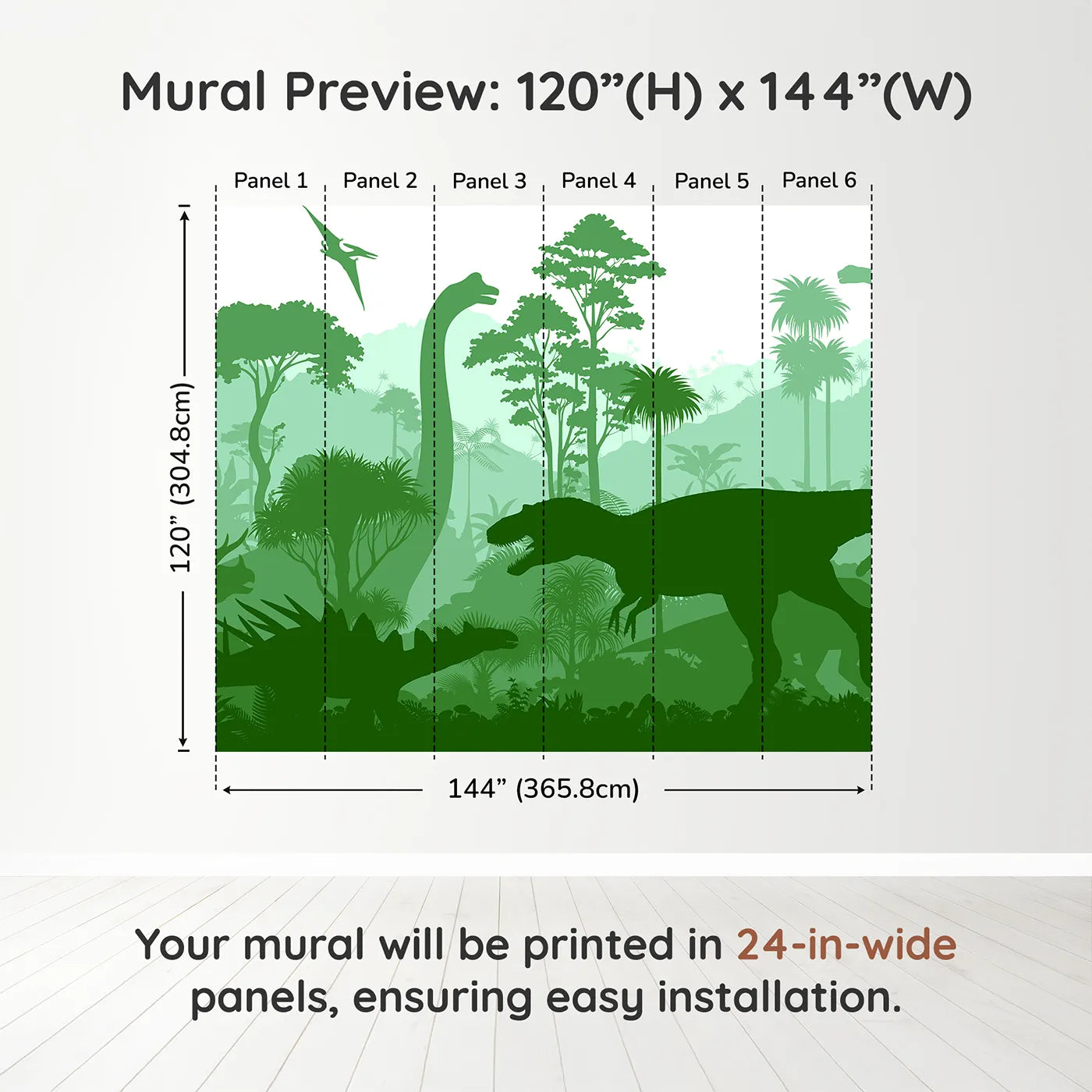 Mural Preview: 120”(H) x 144”(W)

Panel 1
Panel 2
Panel 3
Panel 4
Panel 5
Panel 6

120” (304.8cm)

144” (365.8cm)

Your mural will be printed in 24-in-wide panels, ensuring easy installation.